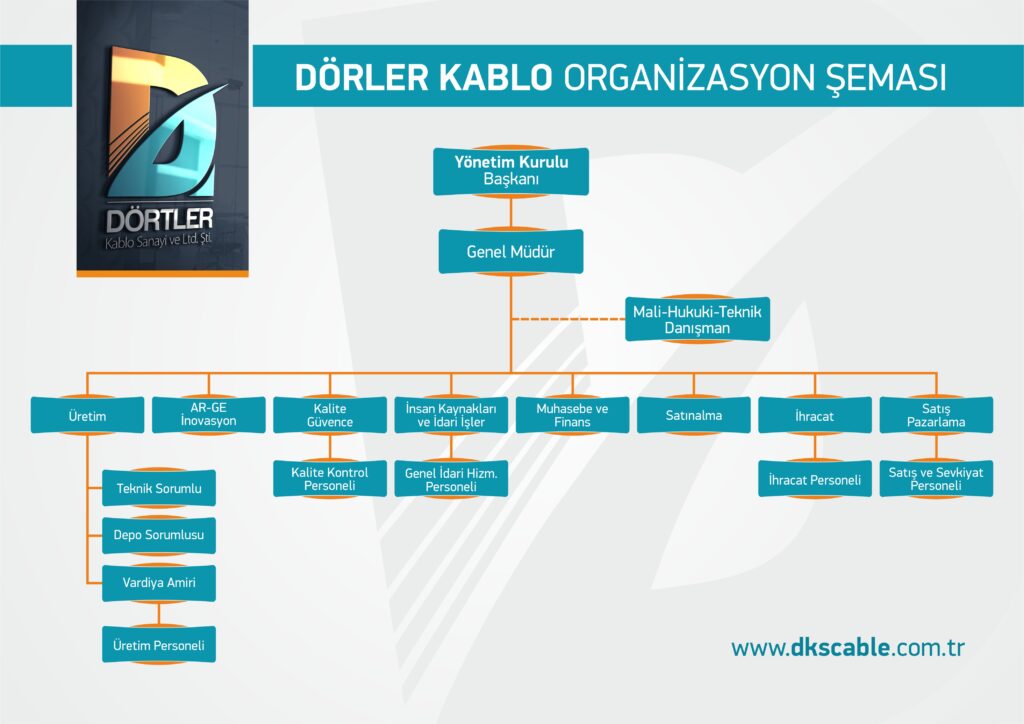 DÖRTLER
Kablo Sanayi ve Ltd. Şti.

DÖRLER KABLO ORGANİZASYON ŞEMASI

Yönetim Kurulu Başkanı

Genel Müdür

Mali-Hukuki-Teknik Danışman

Üretim

AR-GE İnovasyon

Kalite Güvence

İnsan Kaynakları ve İdari İşler

Muhasebe ve Finans

Satınalma

İhracat

Satış Pazarlama

Teknik Sorumlu

Depo Sorumlusu

Vardiya Amiri

Üretim Personeli

Kalite Kontrol Personeli

Genel İdari Hizm. Personeli

İhracat Personeli

Satış ve Sevkiyat Personeli

www.dkscable.com.tr